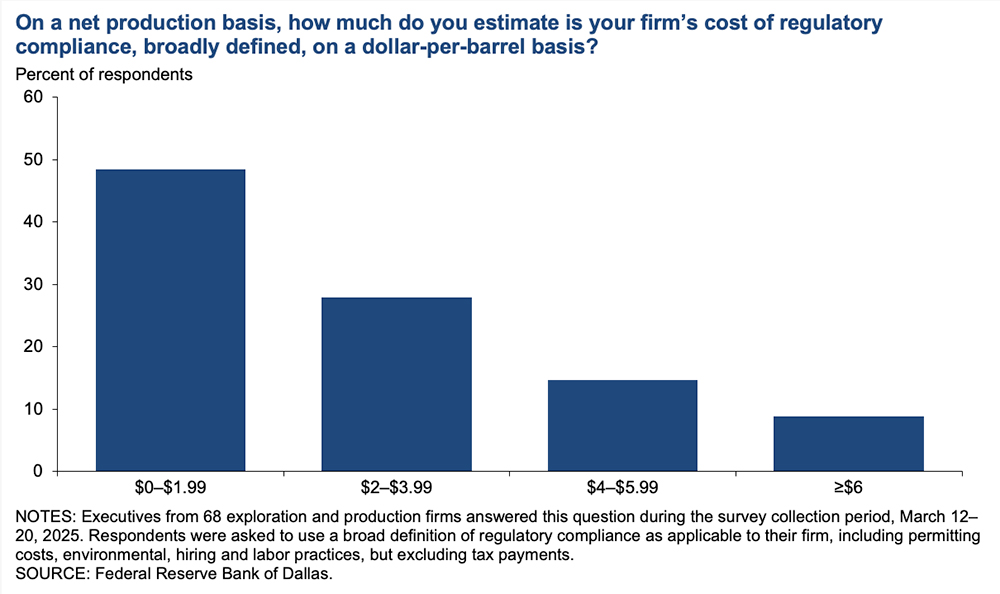 On a net production basis, how much do you estimate is your firm's cost of regulatory compliance, broadly defined, on a dollar-per-barrel basis?

Percent of respondents

60
50
40
30
20
10
0

\$0–\$1.99
\$2–\$3.99
\$4–\$5.99
≥\$6

NOTES: Executives from 68 exploration and production firms answered this question during the survey collection period, March 12–20, 2025. Respondents were asked to use a broad definition of regulatory compliance as applicable to their firm, including permitting costs, environmental, hiring and labor practices, but excluding tax payments.
SOURCE: Federal Reserve Bank of Dallas.